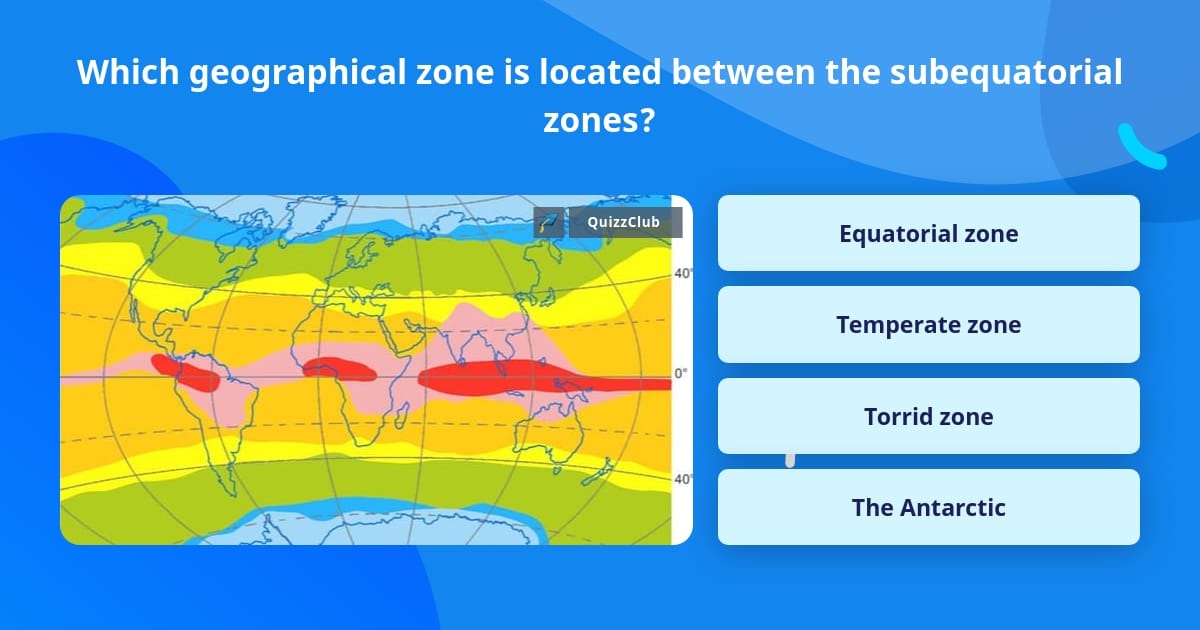 Which geographical zone is located between the subequatorial zones?

QuizzClub

40°

0°

40°

Equatorial zone

Temperate zone

Torrid zone

The Antarctic